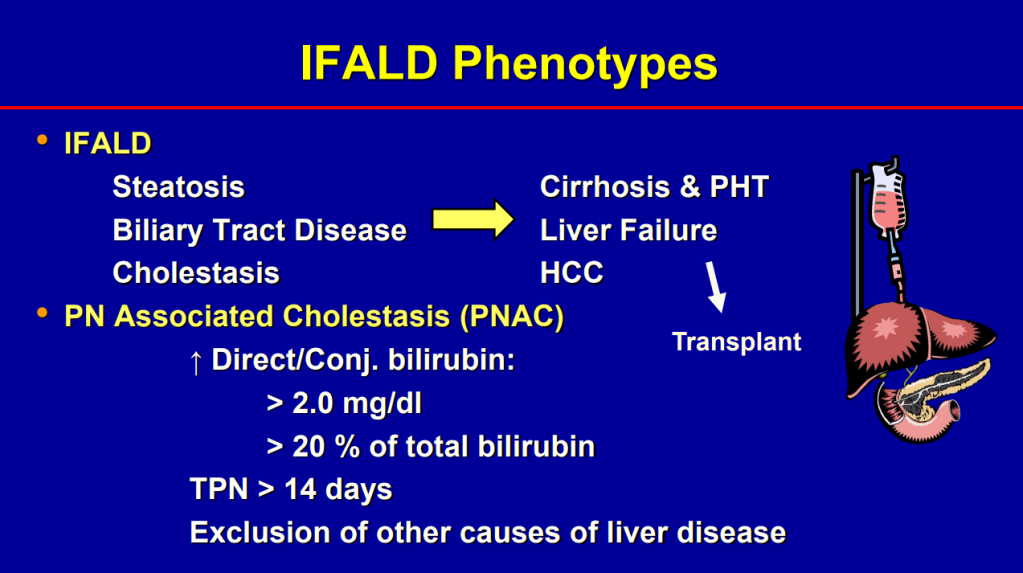 IFALD Phenotypes

• IFALD

Steatosis
Biliary Tract Disease
Cholestasis

Cirrhosis & PHT
Liver Failure
HCC

Transplant

• PN Associated Cholestasis (PNAC)

↑ Direct/Conj. bilirubin:

> 2.0 mg/dl

> 20 % of total bilirubin

TPN > 14 days

Exclusion of other causes of liver disease